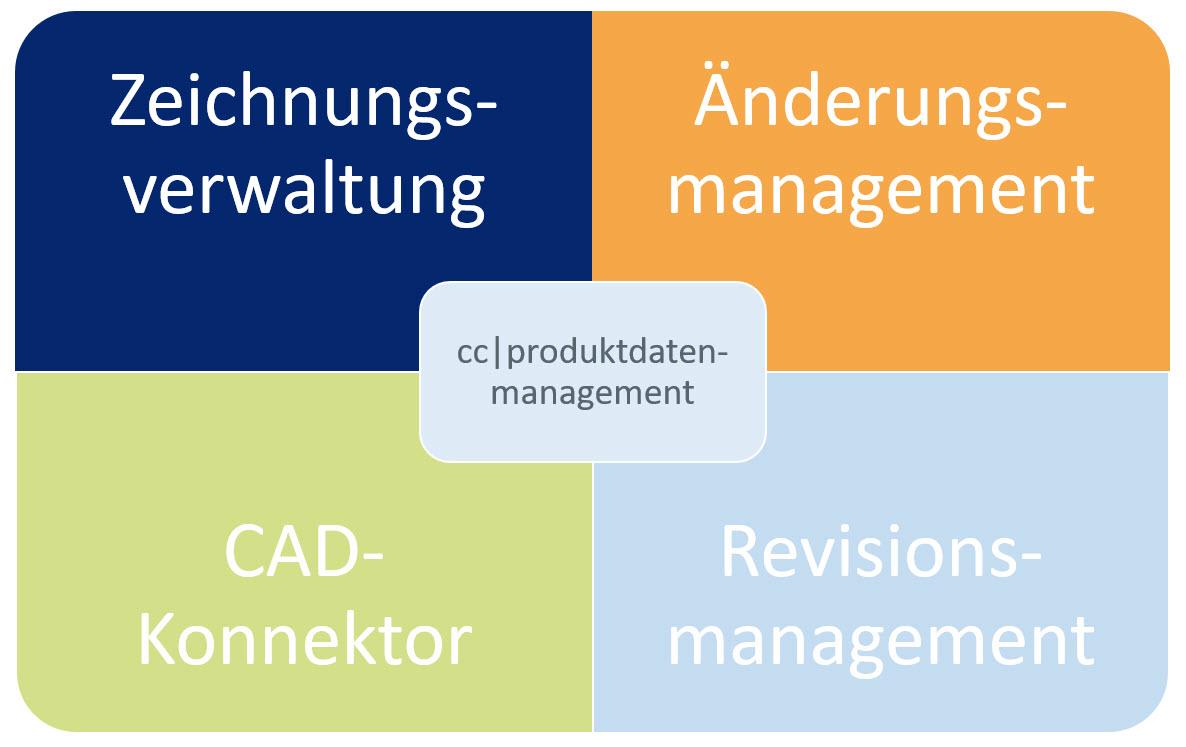 Zeichnungsverwaltung

Änderungsmanagement

cc|produktdatenmanagement

CAD-Konnektor

Revisionsmanagement